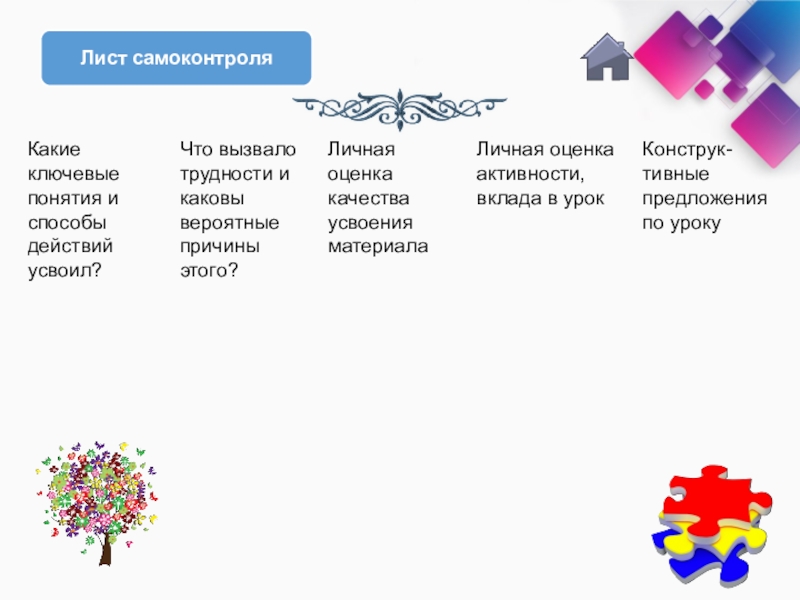 Лист самоконтроля

| Какие ключевые понятия и способы действий усвоил? | Что вызвало трудности и каковы вероятные причины этого? | Личная оценка качества усвоения материала | Личная оценка активности, вклада в урок | Конструктивные предложения по уроку |
|---|---|---|---|---|